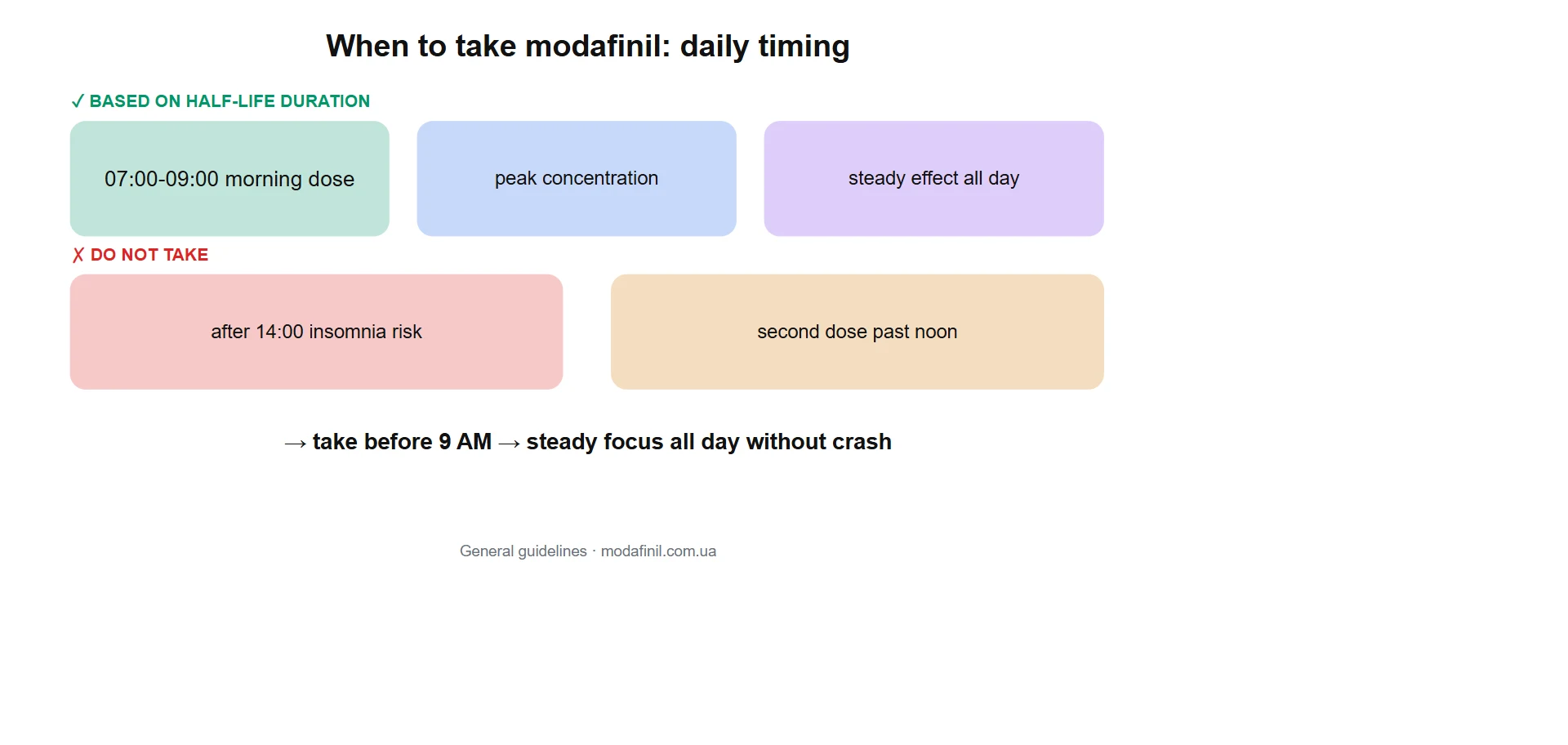 When to take modafinil: daily timing

✓ BASED ON HALF-LIFE DURATION

07:00-09:00 morning dose

peak concentration

steady effect all day

✗ DO NOT TAKE

after 14:00 insomnia risk

second dose past noon

→ take before 9 AM → steady focus all day without crash

General guidelines · modafinil.com.ua